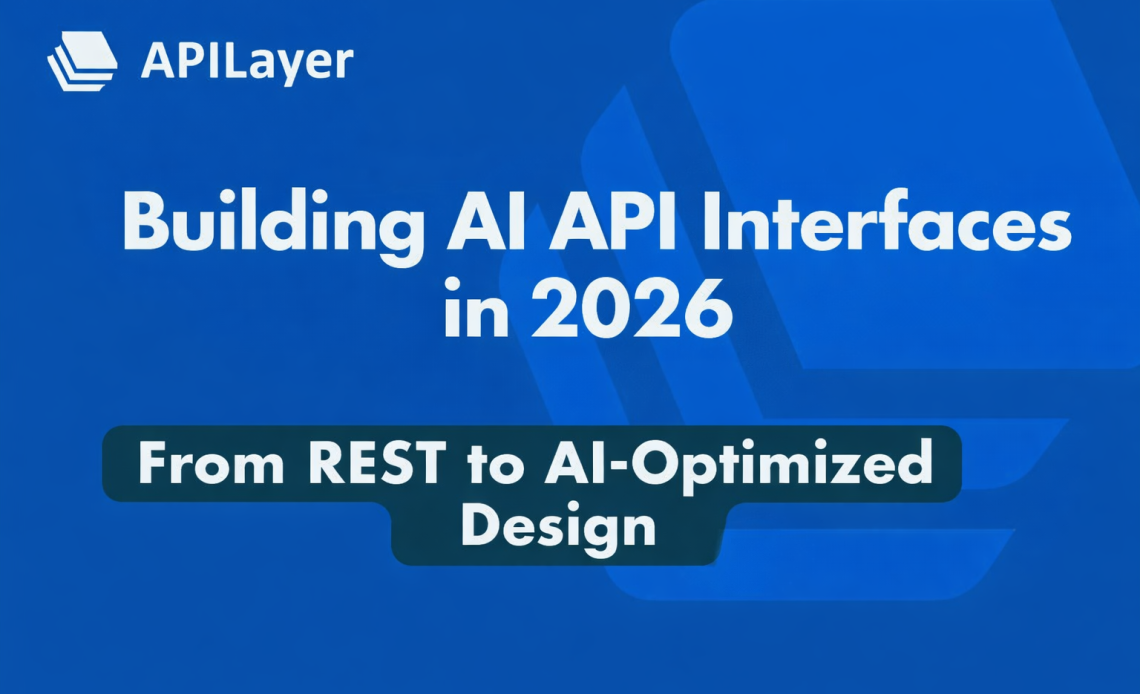 APILayer

Building AI API Interfaces in 2026

From REST to AI-Optimized Design